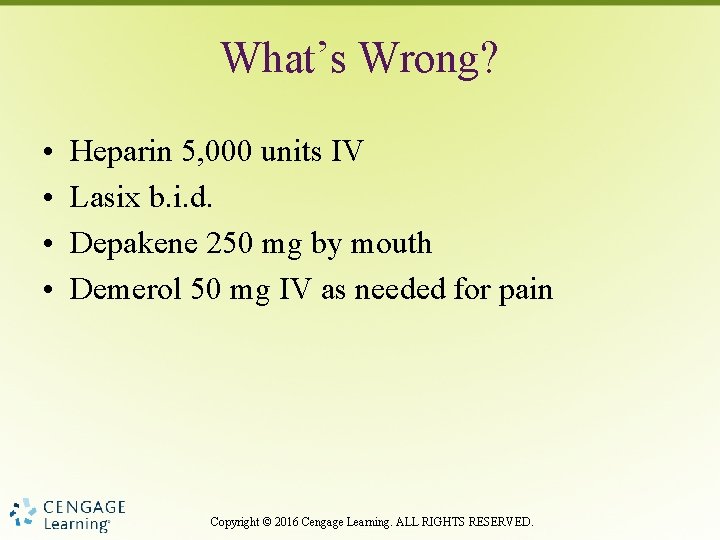 What’s Wrong?

• Heparin 5,000 units IV
• Lasix b.i.d.
• Depakene 250 mg by mouth
• Demerol 50 mg IV as needed for pain

CENGAGE Learning®

Copyright © 2016 Cengage Learning. ALL RIGHTS RESERVED.